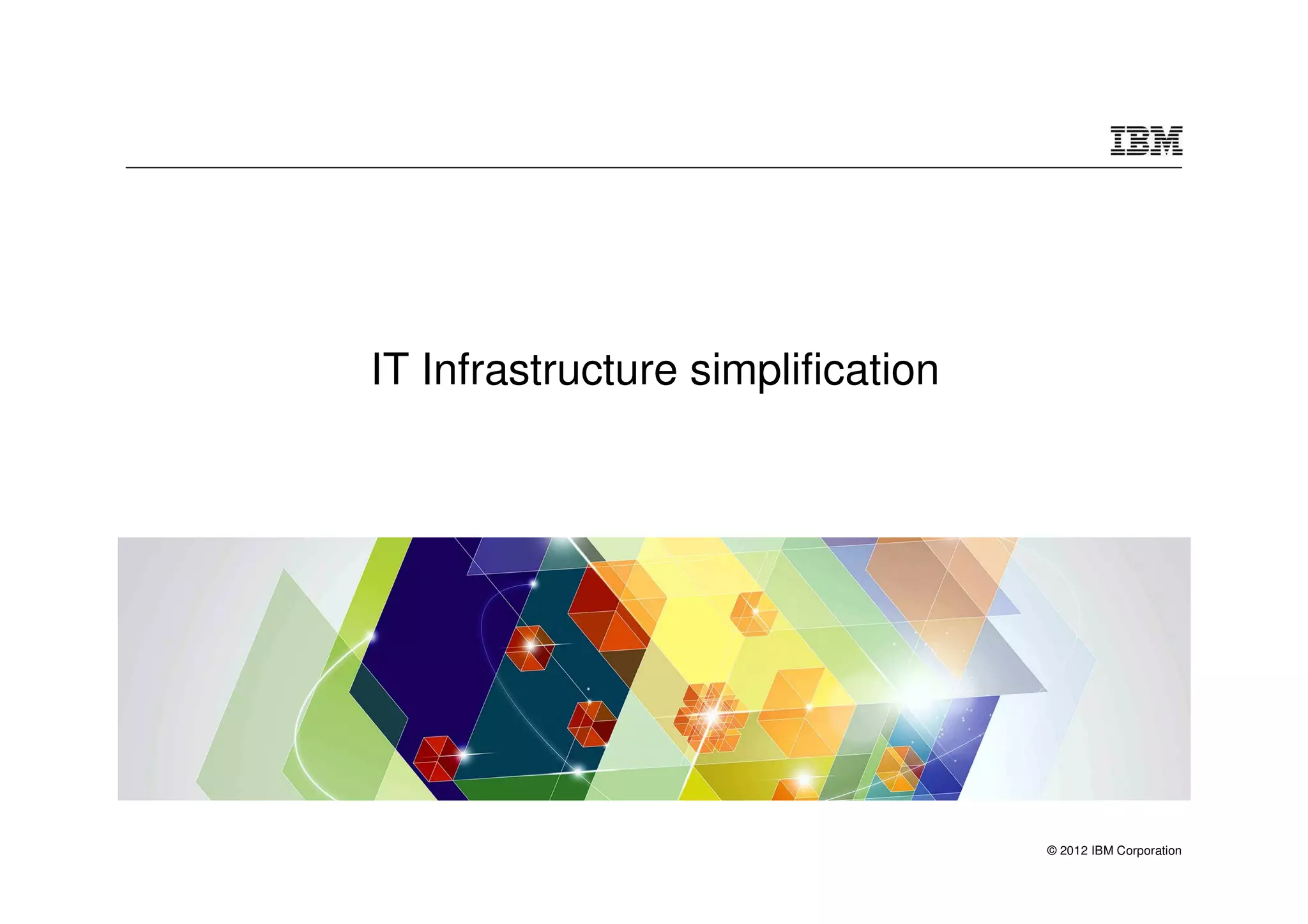 IBM

IT Infrastructure simplification

© 2012 IBM Corporation